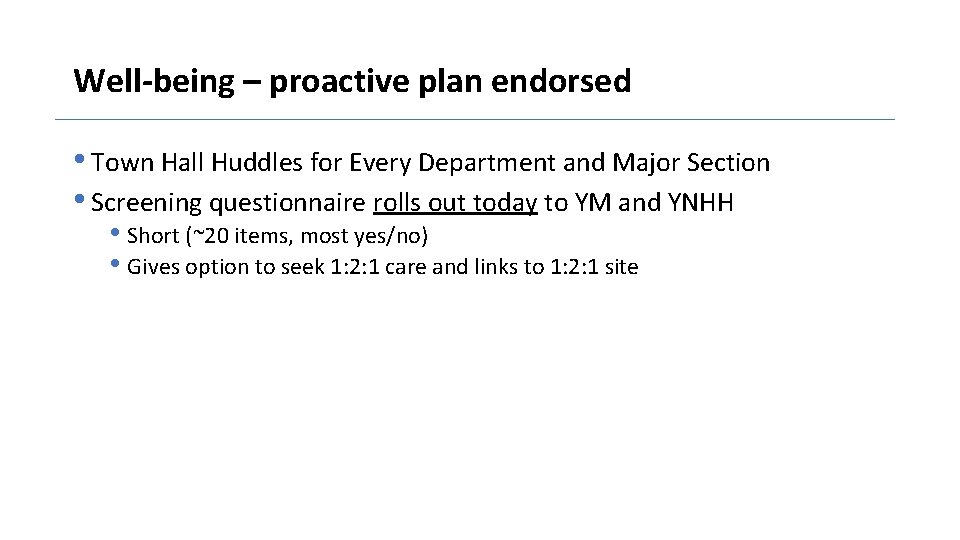 Well-being – proactive plan endorsed

• Town Hall Huddles for Every Department and Major Section
• Screening questionnaire rolls out today to YM and YNHH
  • Short (~20 items, most yes/no)
  • Gives option to seek 1:2:1 care and links to 1:2:1 site